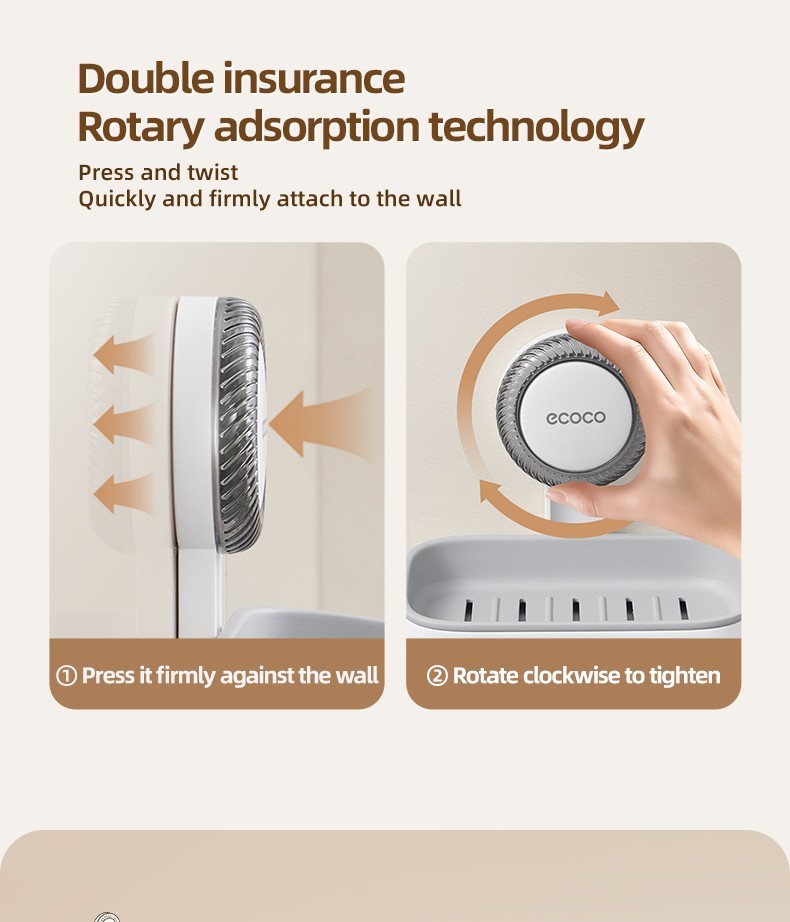 Double insurance
Rotary adsorption technology

Press and twist
Quickly and firmly attach to the wall

ecoco

① Press it firmly against the wall

② Rotate clockwise to tighten